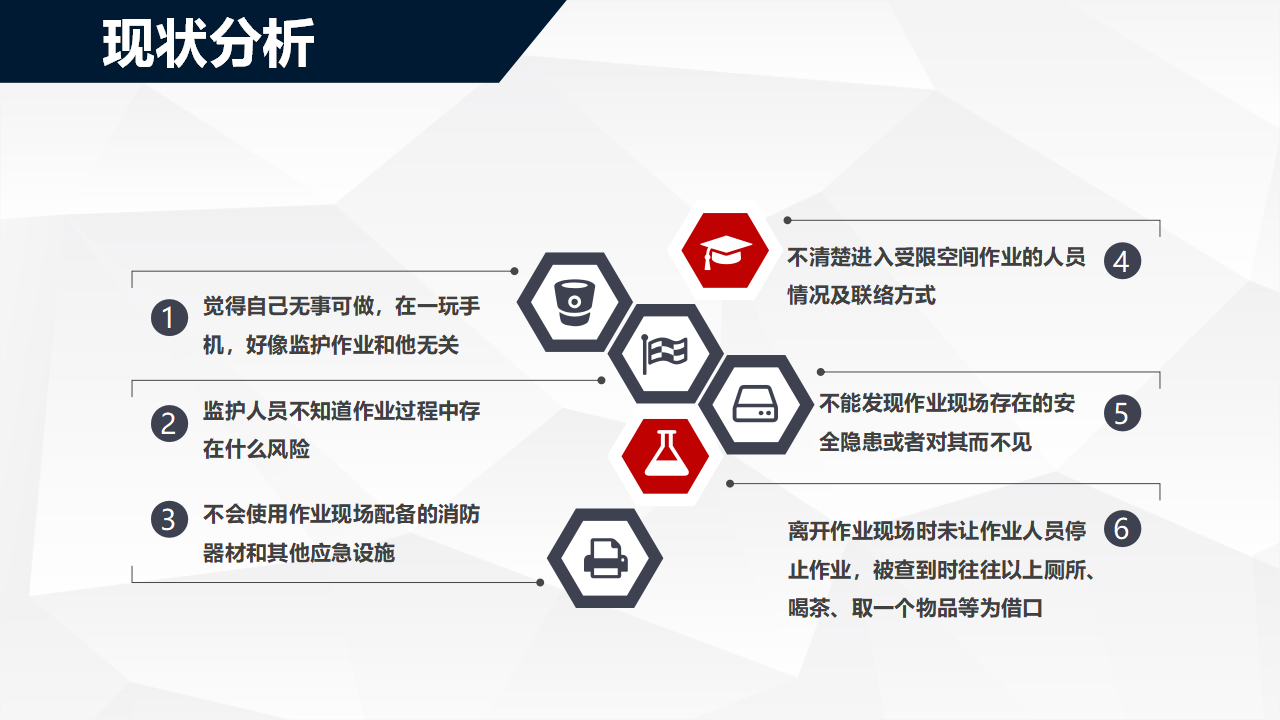 现状分析

1 觉得自己无事可做，在一玩手机，好像监护作业和他无关

2 监护人员不知道作业过程中存在什么风险

3 不会使用作业现场配备的消防器材和其他应急设施

不清楚进入受限空间作业的人员情况及联络方式 4

不能发现作业现场存在的安全隐患或者对其而不见 5

离开作业现场时未让作业人员停止作业，被查到时往往以上厕所、喝茶、取一个物品等为借口 6